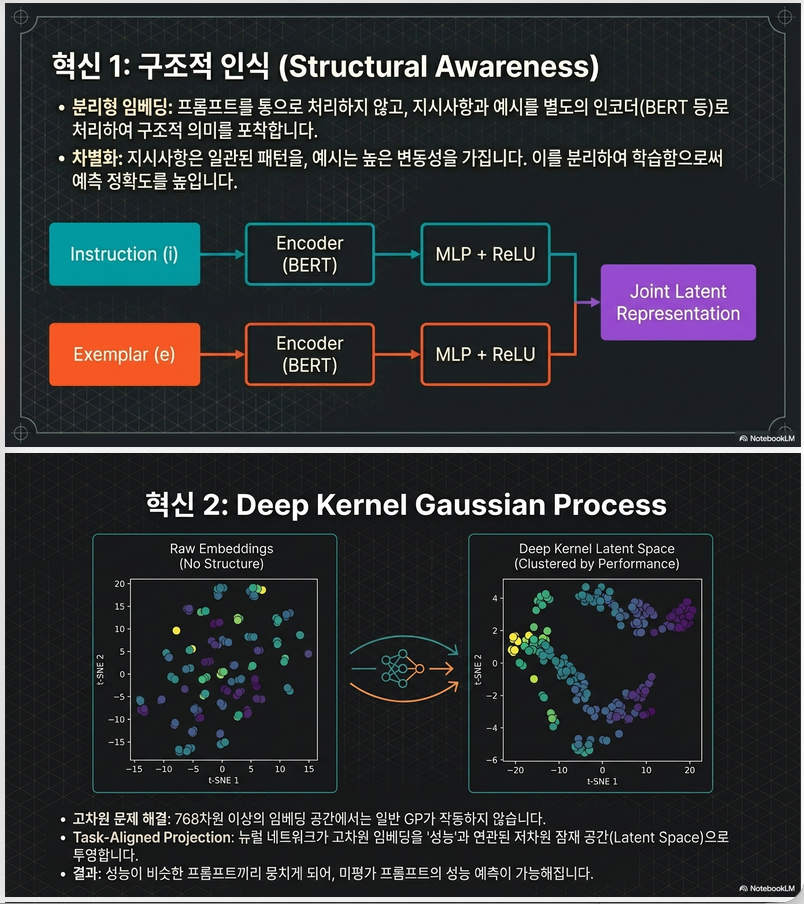 혁신 1: 구조적 인식 (Structural Awareness)

• 분리형 임베딩: 프롬프트를 통으로 처리하지 않고, 지시사항과 예시를 별도의 인코더(BERT 등)로 처리하여 구조적 의미를 포착합니다.

• 차별화: 지시사항은 일관된 패턴을, 예시는 높은 변동성을 가집니다. 이를 분리하여 학습함으로써 예측 정확도를 높입니다.

Instruction (i)

Encoder (BERT)

MLP + ReLU

Exemplar (e)

Encoder (BERT)

MLP + ReLU

Joint Latent Representation

NotebookLM

혁신 2: Deep Kernel Gaussian Process

Raw Embeddings (No Structure)

20 15 10 5 0 −5 −10 −15

t-SNE 2

−15 −10 −5 0 5 10 15

t-SNE 1

Deep Kernel Latent Space (Clustered by Performance)

4 2 0 −2 −4 −6

t-SNE 2

−20 −10 0 10 20

t-SNE 1

• 고차원 문제 해결: 768차원 이상의 임베딩 공간에서는 일반 GP가 작동하지 않습니다.

• Task-Aligned Projection: 뉴럴 네트워크가 고차원 임베딩을 '성능'과 연관된 저차원 잠재 공간(Latent Space)으로 투영합니다.

• 결과: 성능이 비슷한 프롬프트끼리 뭉치게 되어, 미평가 프롬프트의 성능 예측이 가능해집니다.

NotebookLM